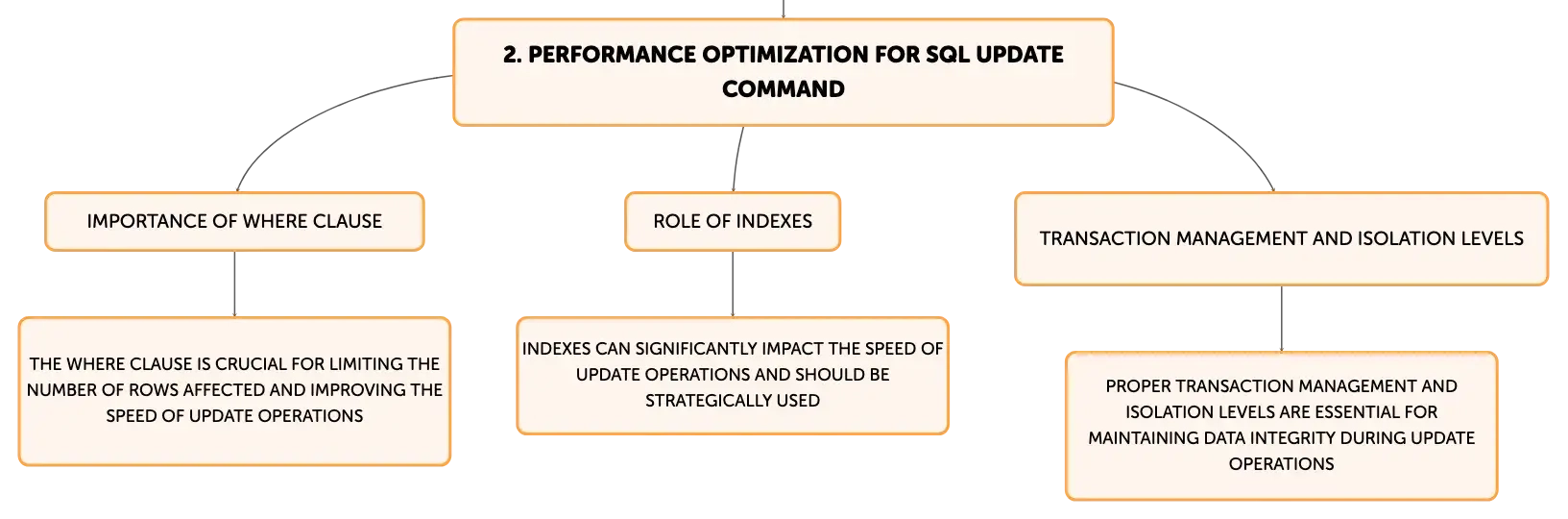 2. PERFORMANCE OPTIMIZATION FOR SQL UPDATE COMMAND

IMPORTANCE OF WHERE CLAUSE

THE WHERE CLAUSE IS CRUCIAL FOR LIMITING THE NUMBER OF ROWS AFFECTED AND IMPROVING THE SPEED OF UPDATE OPERATIONS

ROLE OF INDEXES

INDEXES CAN SIGNIFICANTLY IMPACT THE SPEED OF UPDATE OPERATIONS AND SHOULD BE STRATEGICALLY USED

TRANSACTION MANAGEMENT AND ISOLATION LEVELS

PROPER TRANSACTION MANAGEMENT AND ISOLATION LEVELS ARE ESSENTIAL FOR MAINTAINING DATA INTEGRITY DURING UPDATE OPERATIONS